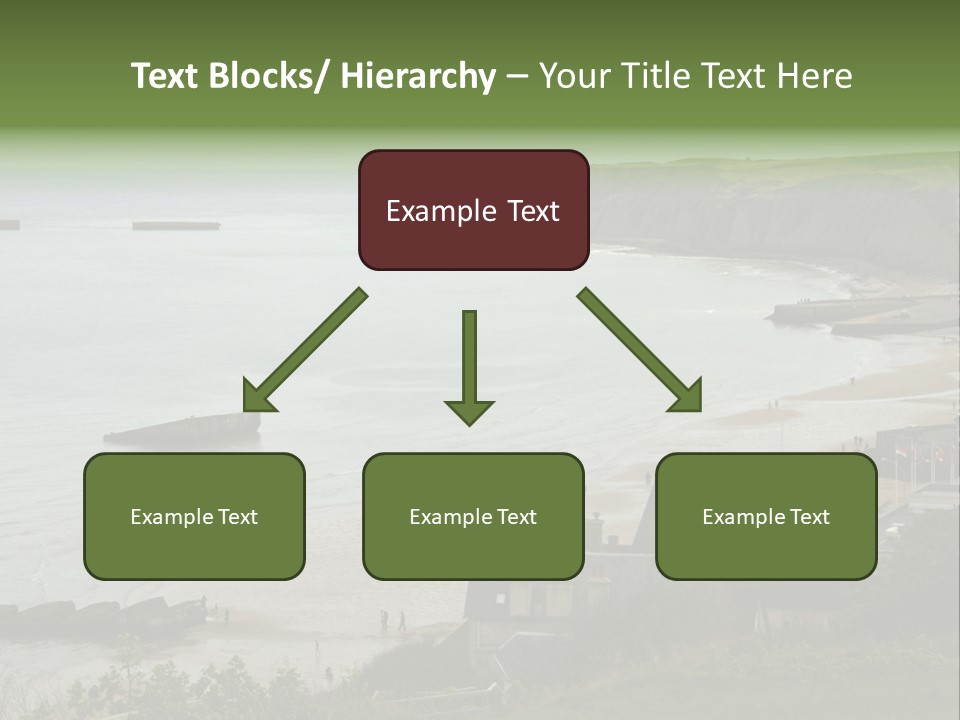 Text Blocks/ Hierarchy – Your Title Text Here

Example Text

Example Text

Example Text

Example Text